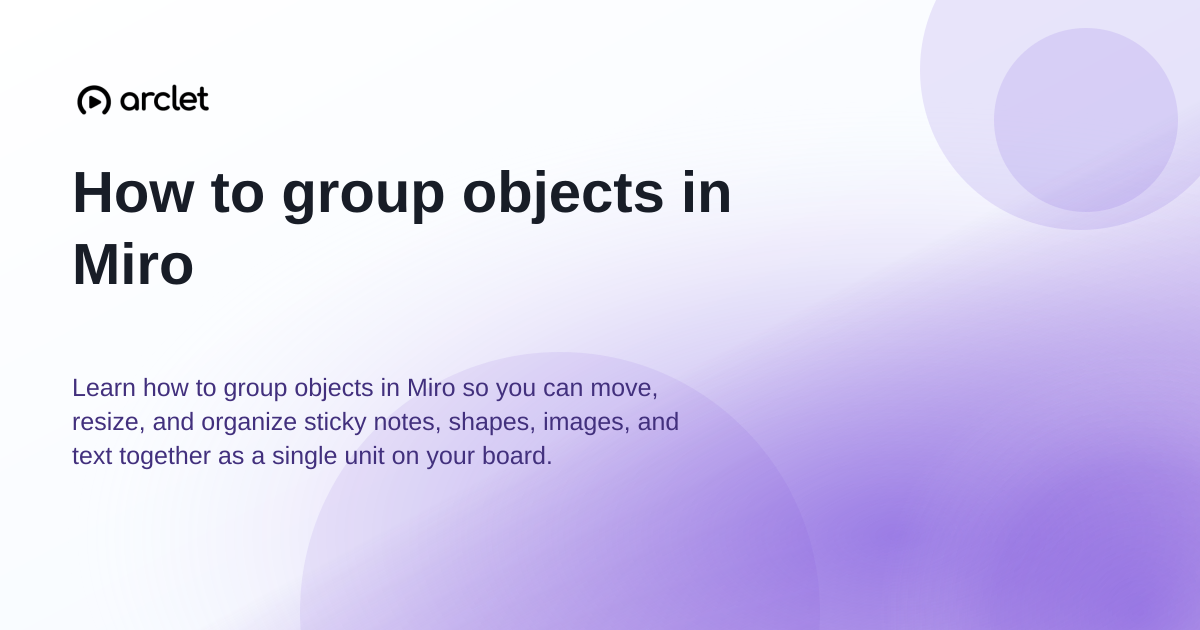 arclet

How to group objects in Miro

Learn how to group objects in Miro so you can move, resize, and organize sticky notes, shapes, images, and text together as a single unit on your board.